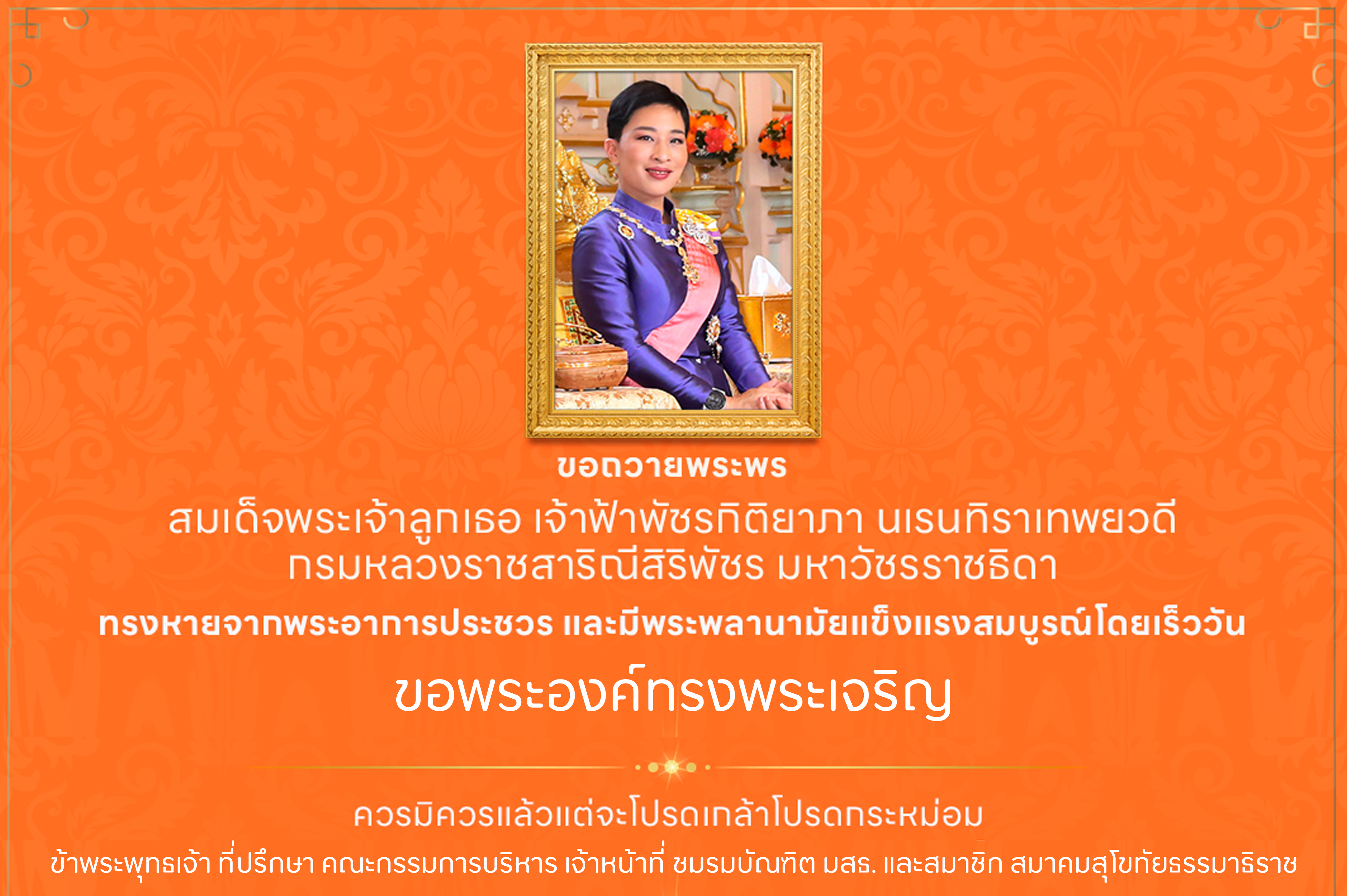 ขอถวายพระพร

สมเด็จพระเจ้าลูกเธอ เจ้าฟ้าพัชรกิติยาภา นเรนทิราเทพยวดี กรมหลวงราชสาริณีสิริพัชร มหาวัชรราชธิดา

ทรงหายจากพระอาการประชวร และมีพระพลานามัยแข็งแรงสมบูรณ์โดยเร็ววัน

ขอพระองค์ทรงพระเจริญ

ควรมิควรแล้วแต่จะโปรดเกล้าโปรดกระหม่อม

ข้าพระพุทธเจ้า ที่ปรึกษา คณะกรรมการบริหาร เจ้าหน้าที่ ชมรมบัณฑิต มสธ. และสมาชิก สมาคมสุโขทัยธรรมาธิราช